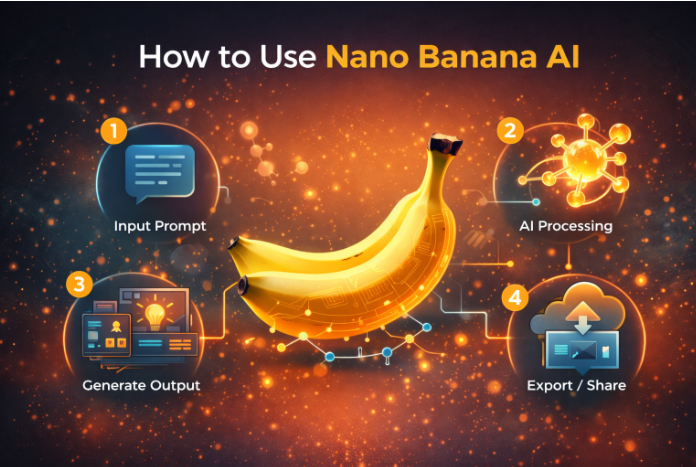 How to Use Nano Banana AI

1
Input Prompt

2
AI Processing

3
Generate Output

4
Export / Share